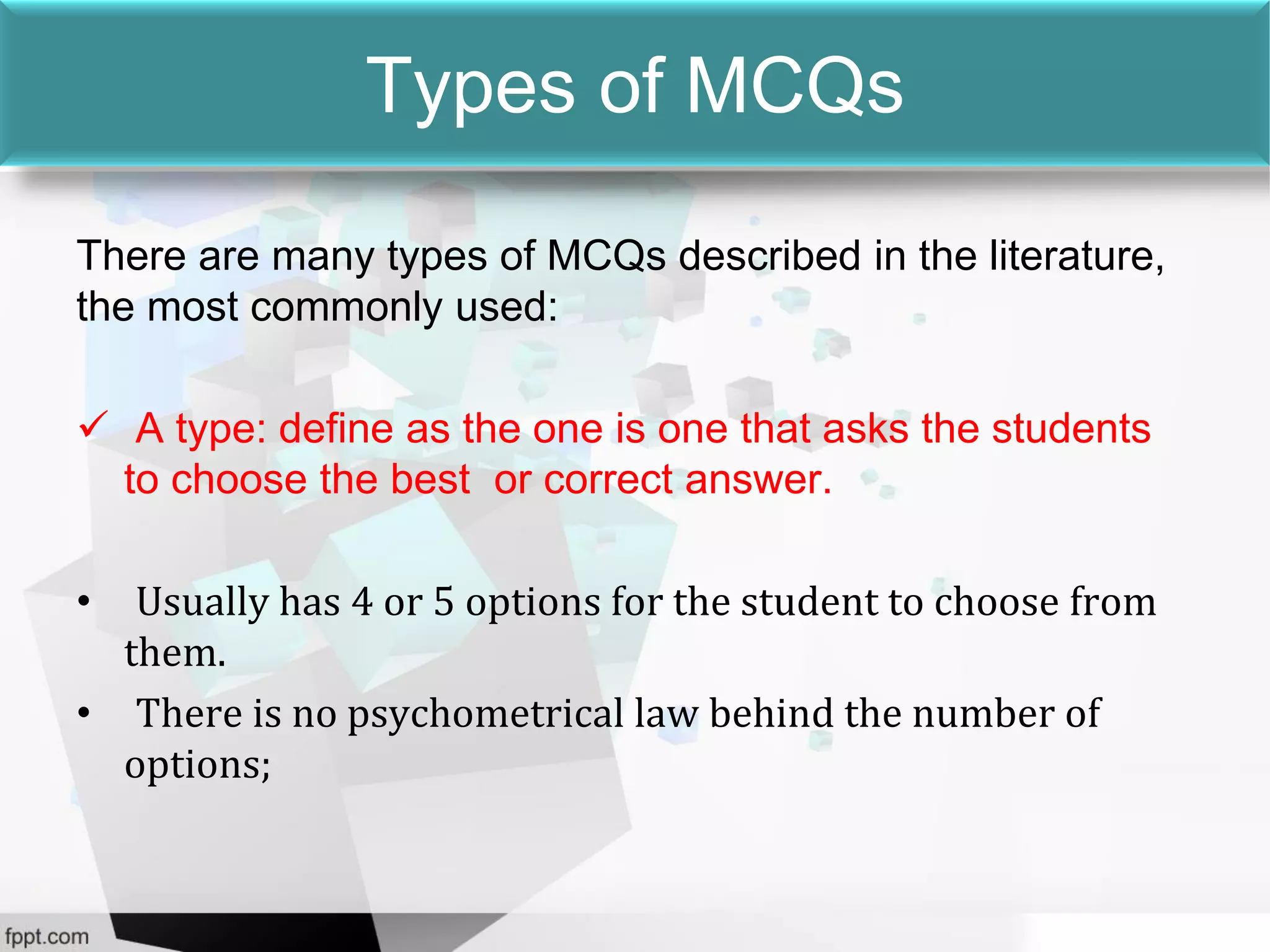 Types of MCQs

There are many types of MCQs described in the literature, the most commonly used:

✓ A type: define as the one is one that asks the students to choose the best or correct answer.

• Usually has 4 or 5 options for the student to choose from them.
• There is no psychometrical law behind the number of options;

fppt.com